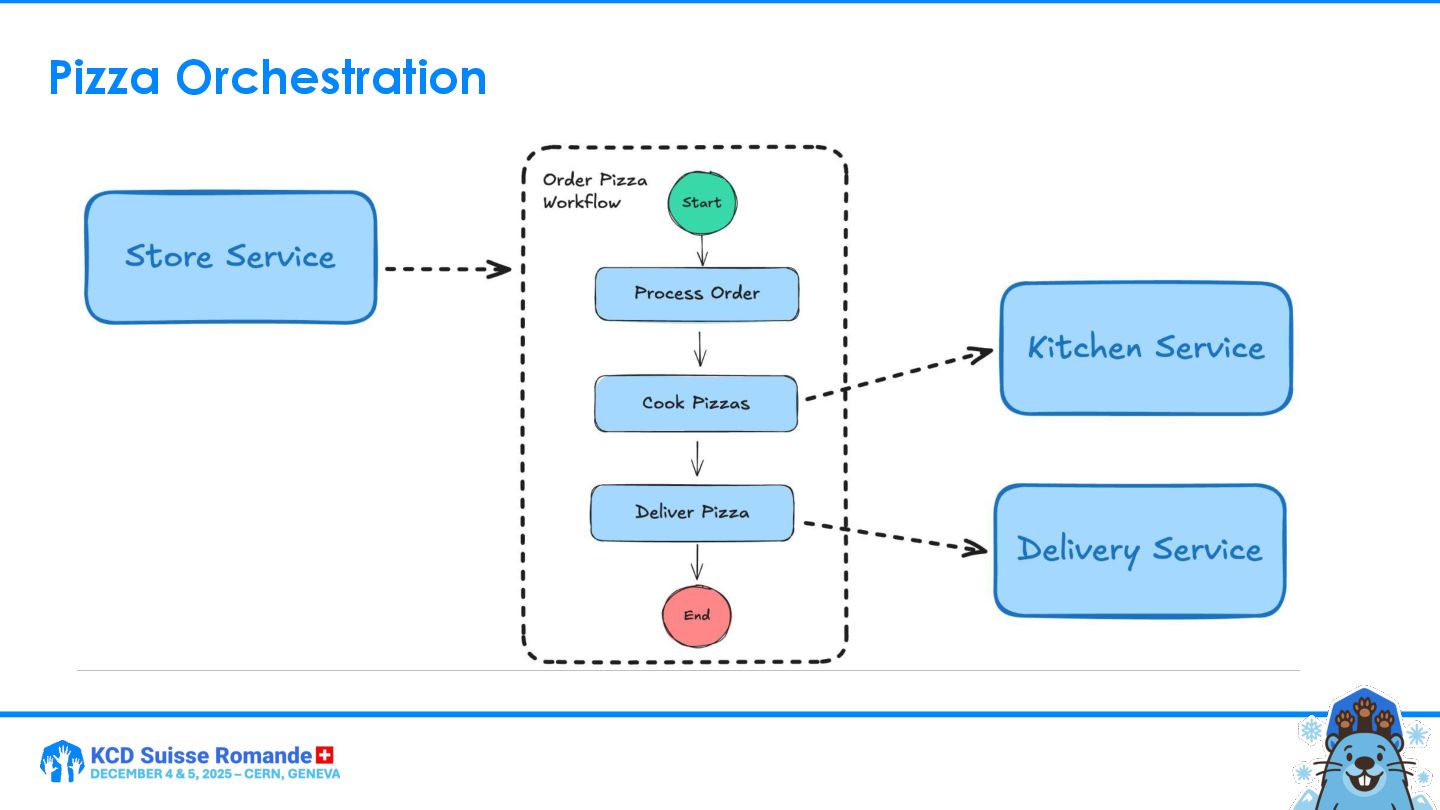 Pizza Orchestration

Store Service

Order Pizza Workflow

Start

Process Order

Cook Pizzas

Deliver Pizza

End

Kitchen Service

Delivery Service

KCD Suisse Romande
DECEMBER 4 & 5, 2025 – CERN, GENEVA